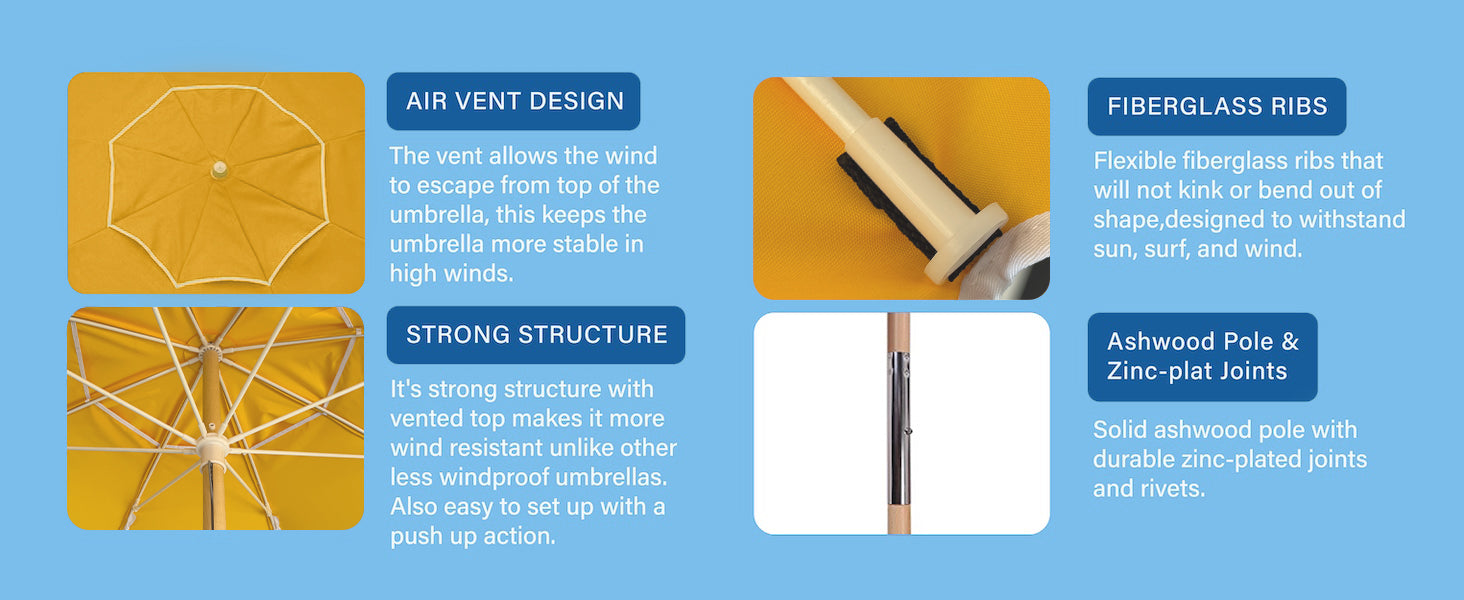 AIR VENT DESIGN

The vent allows the wind to escape from top of the umbrella, this keeps the umbrella more stable in high winds.

STRONG STRUCTURE

It's strong structure with vented top makes it more wind resistant unlike other less windproof umbrellas. Also easy to set up with a push up action.

FIBERGLASS RIBS

Flexible fiberglass ribs that will not kink or bend out of shape,designed to withstand sun, surf, and wind.

Ashwood Pole & Zinc-plat Joints

Solid ashwood pole with durable zinc-plated joints and rivets.